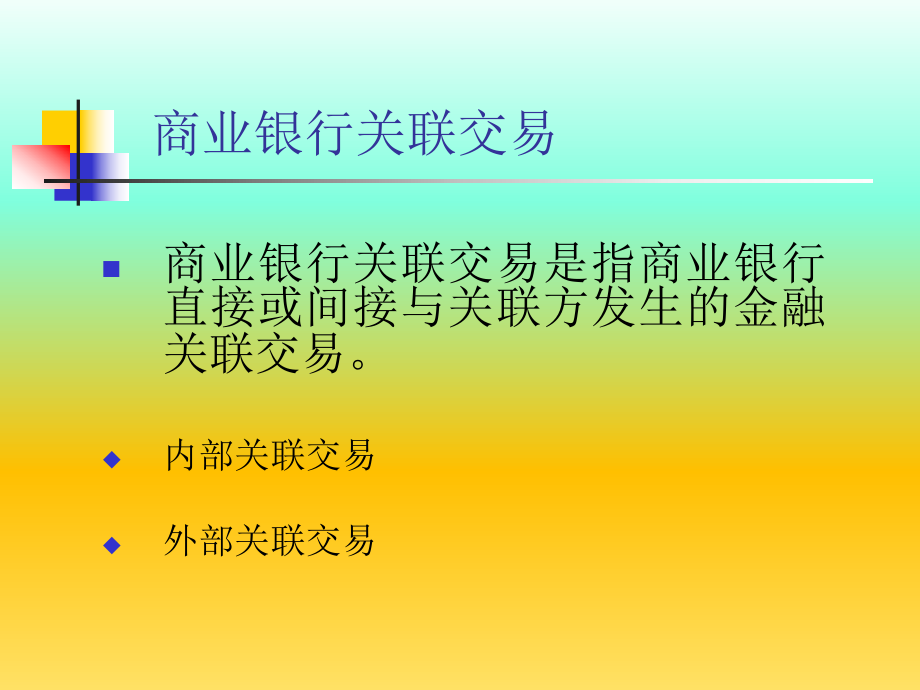 商业银行关联交易

商业银行关联交易是指商业银行直接或间接与关联方发生的金融关联交易。

内部关联交易

外部关联交易